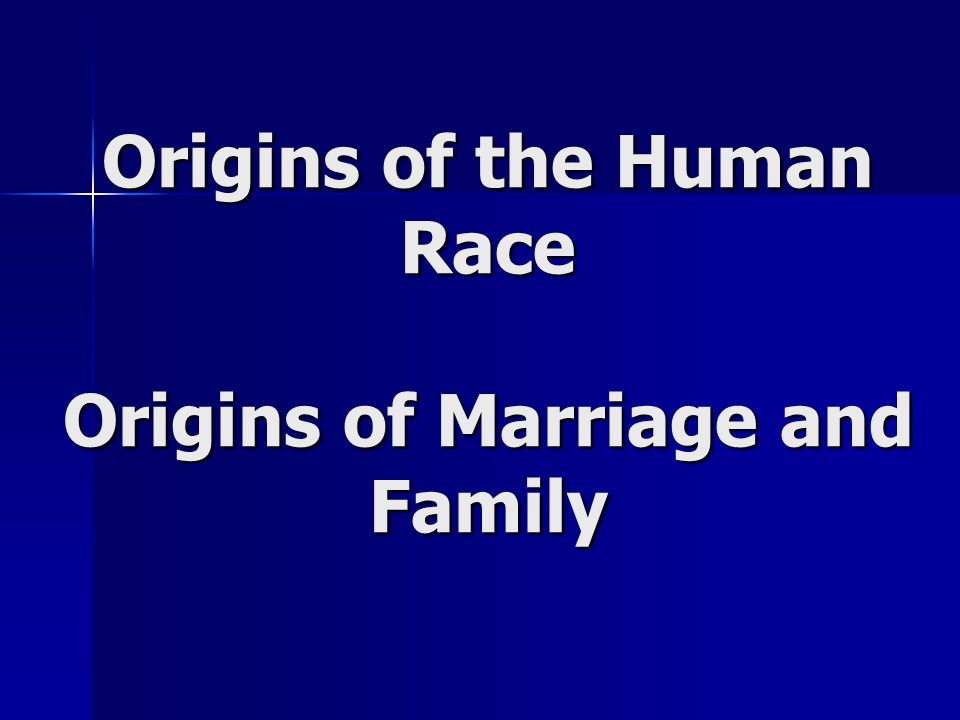 Origins of the Human Race

Origins of Marriage and Family